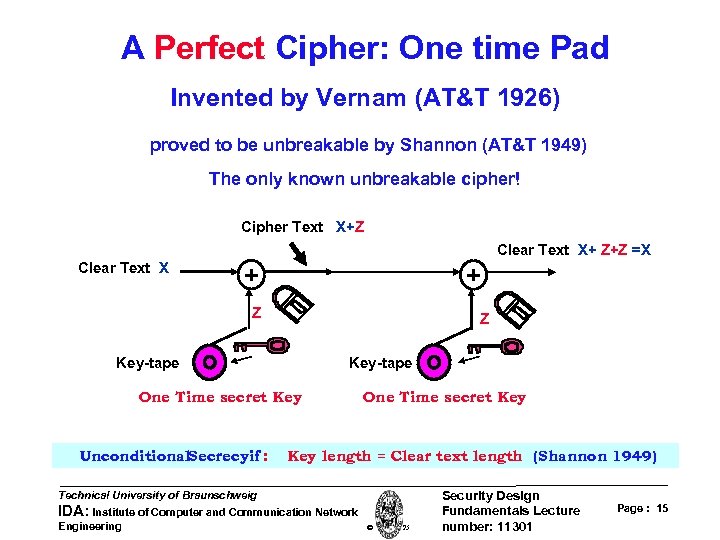 A Perfect Cipher: One time Pad

Invented by Vernam (AT&T 1926)

proved to be unbreakable by Shannon (AT&T 1949)

The only known unbreakable cipher!

Cipher Text X+Z

Clear Text X

Clear Text X+ Z+Z =X

Z

Z

Key-tape

Key-tape

One Time secret Key

One Time secret Key

UnconditionalSecrecyif : Key length = Clear text length (Shannon 1949)

Technical University of Braunschweig
IDA: Institute of Computer and Communication Network Engineering

Security Design Fundamentals Lecture number: 11301

Page : 15